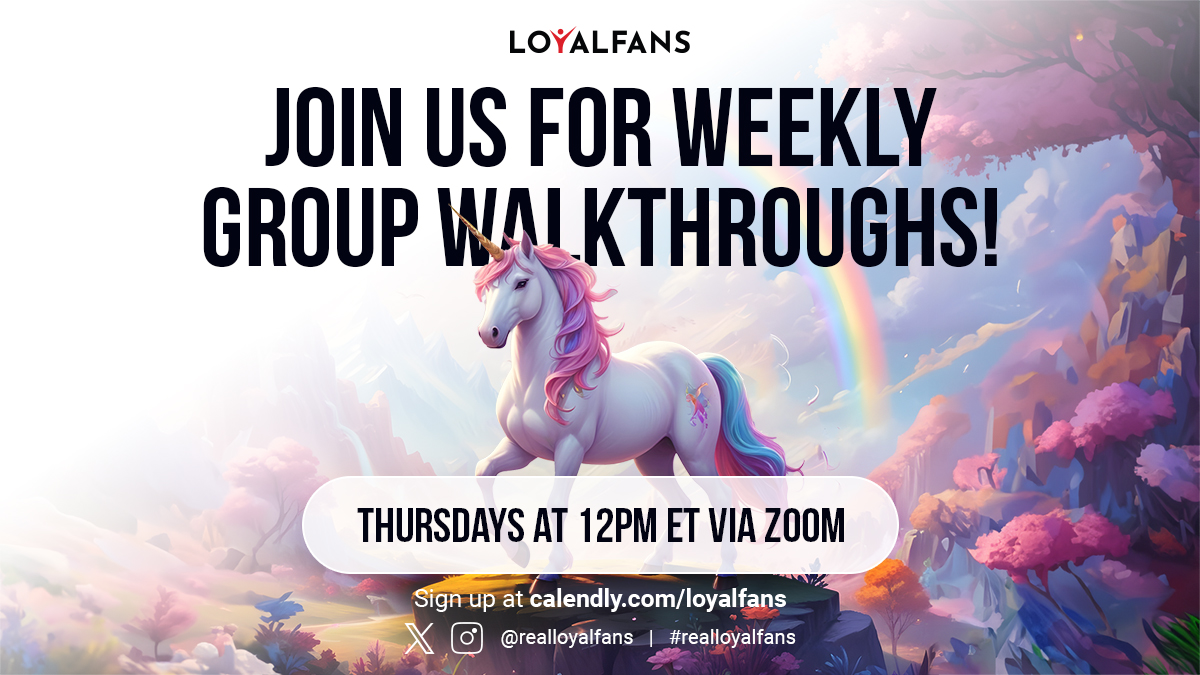 LOYALFANS

JOIN US FOR WEEKLY GROUP WALKTHROUGHS!

THURSDAYS AT 12PM ET VIA ZOOM

Sign up at calendly.com/loyalfans

@realloyalfans | #realloyalfans